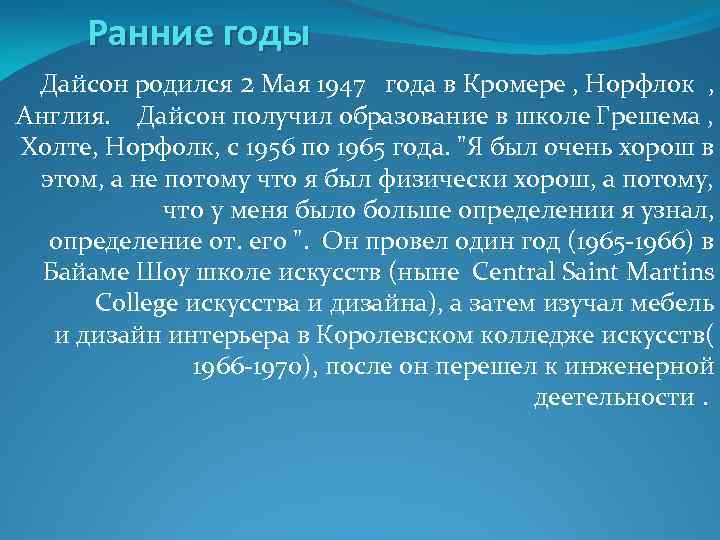 Ранние годы

Дайсон родился 2 Мая 1947 года в Кромере , Норфлок , Англия. Дайсон получил образование в школе Грешема , Холте, Норфолк, с 1956 по 1965 года. "Я был очень хорош в этом, а не потому что я был физически хорош, а потому, что у меня было больше определении я узнал, определение от. его ". Он провел один год (1965-1966) в Байаме Шоу школе искусств (ныне Central Saint Martins College искусства и дизайна), а затем изучал мебель и дизайн интерьера в Королевском колледже искусств( 1966-1970), после он перешел к инженерной деетельности .